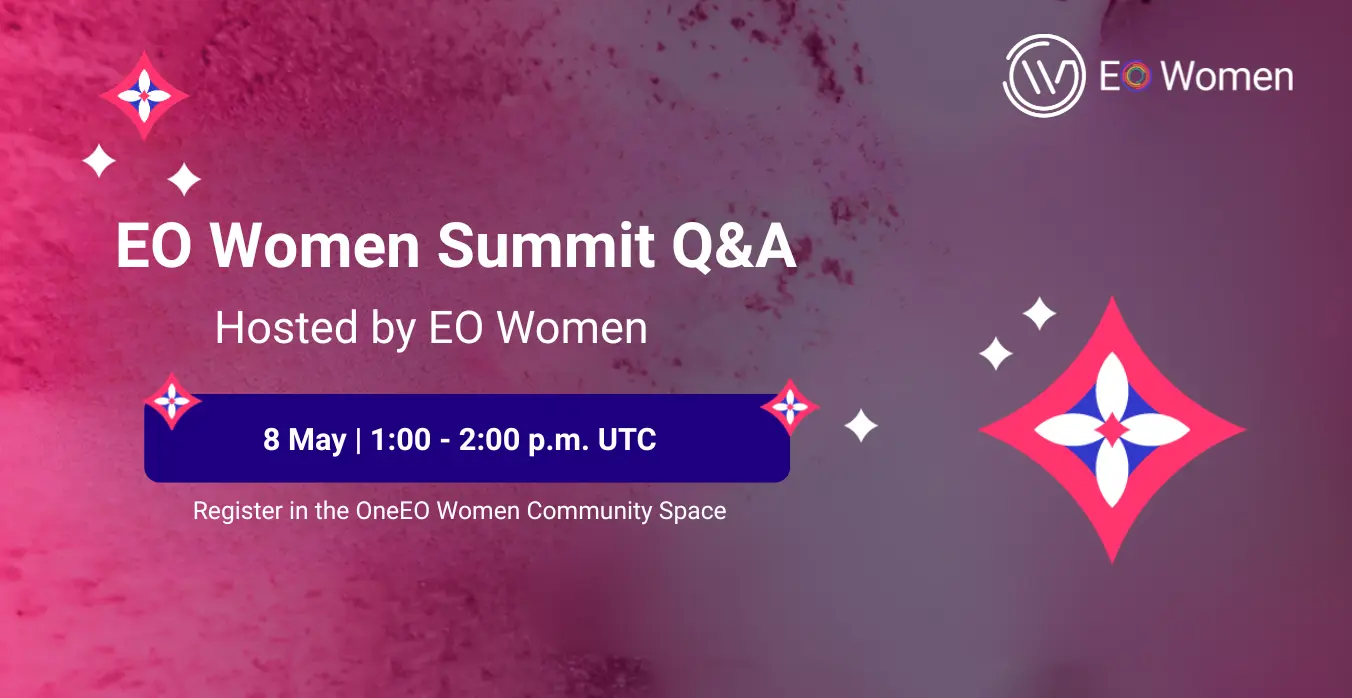 EO Women

EO Women Summit Q&A

Hosted by EO Women

8 May | 1:00 - 2:00 p.m. UTC

Register in the OneEO Women Community Space